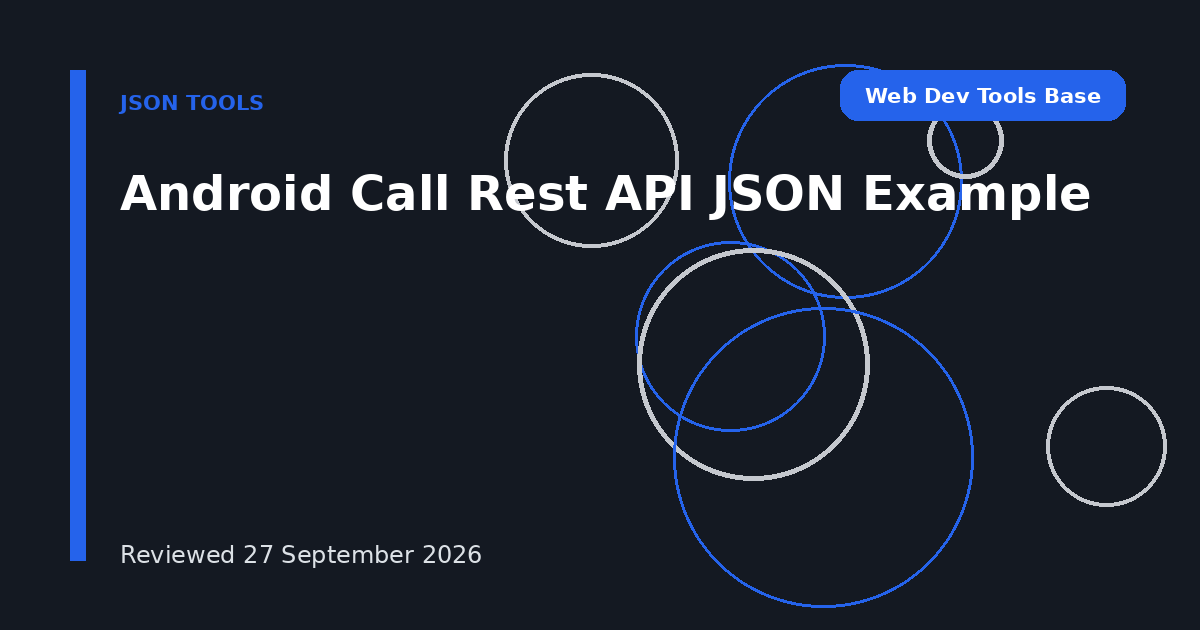 JSON TOOLS

Web Dev Tools Base

Android Call Rest API JSON Example

Reviewed 27 September 2026